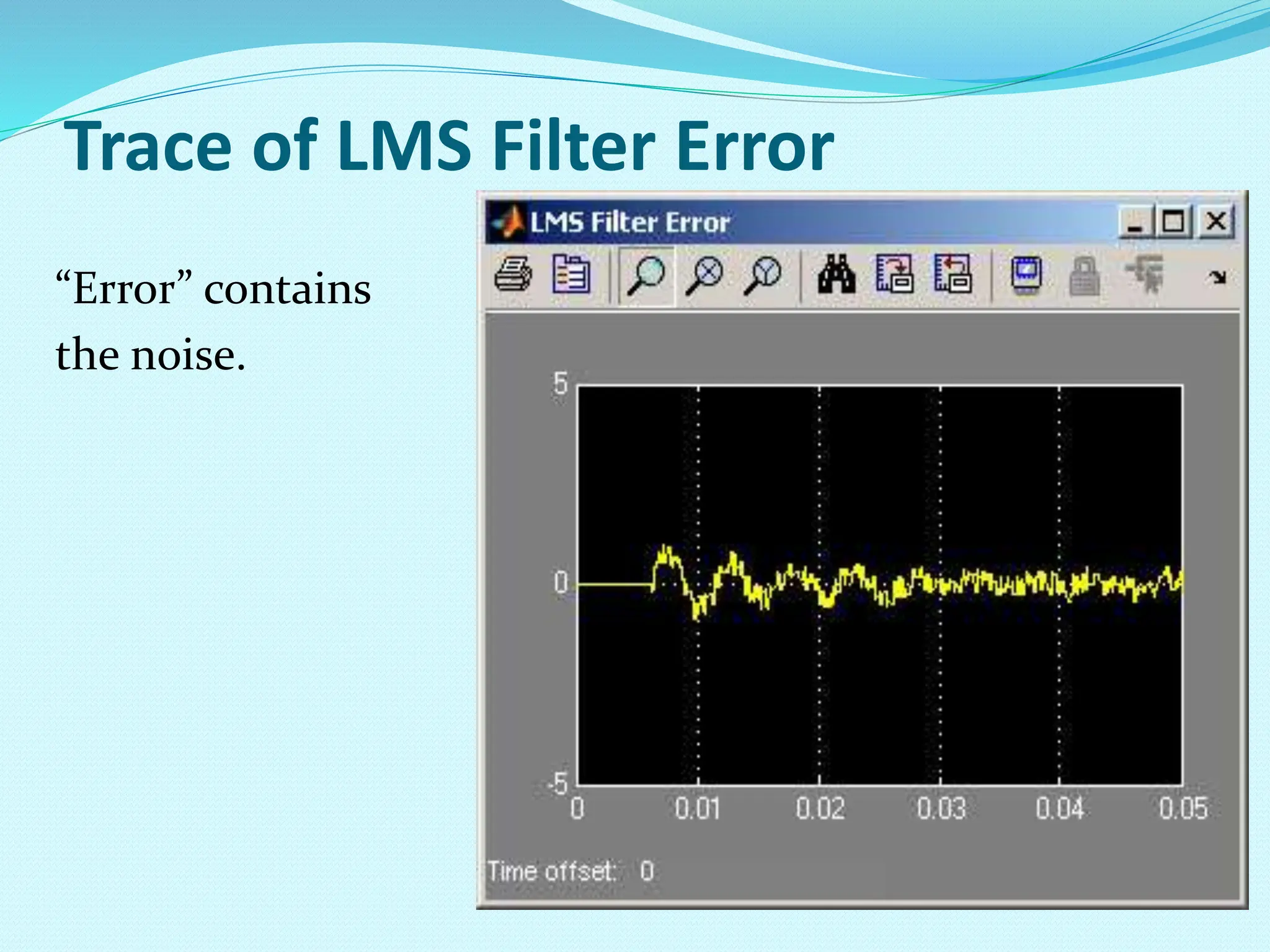 Trace of LMS Filter Error

“Error” contains the noise.

LMS Filter Error

5

0

-5

0

0.01

0.02

0.03

0.04

0.05

Time offset: 0